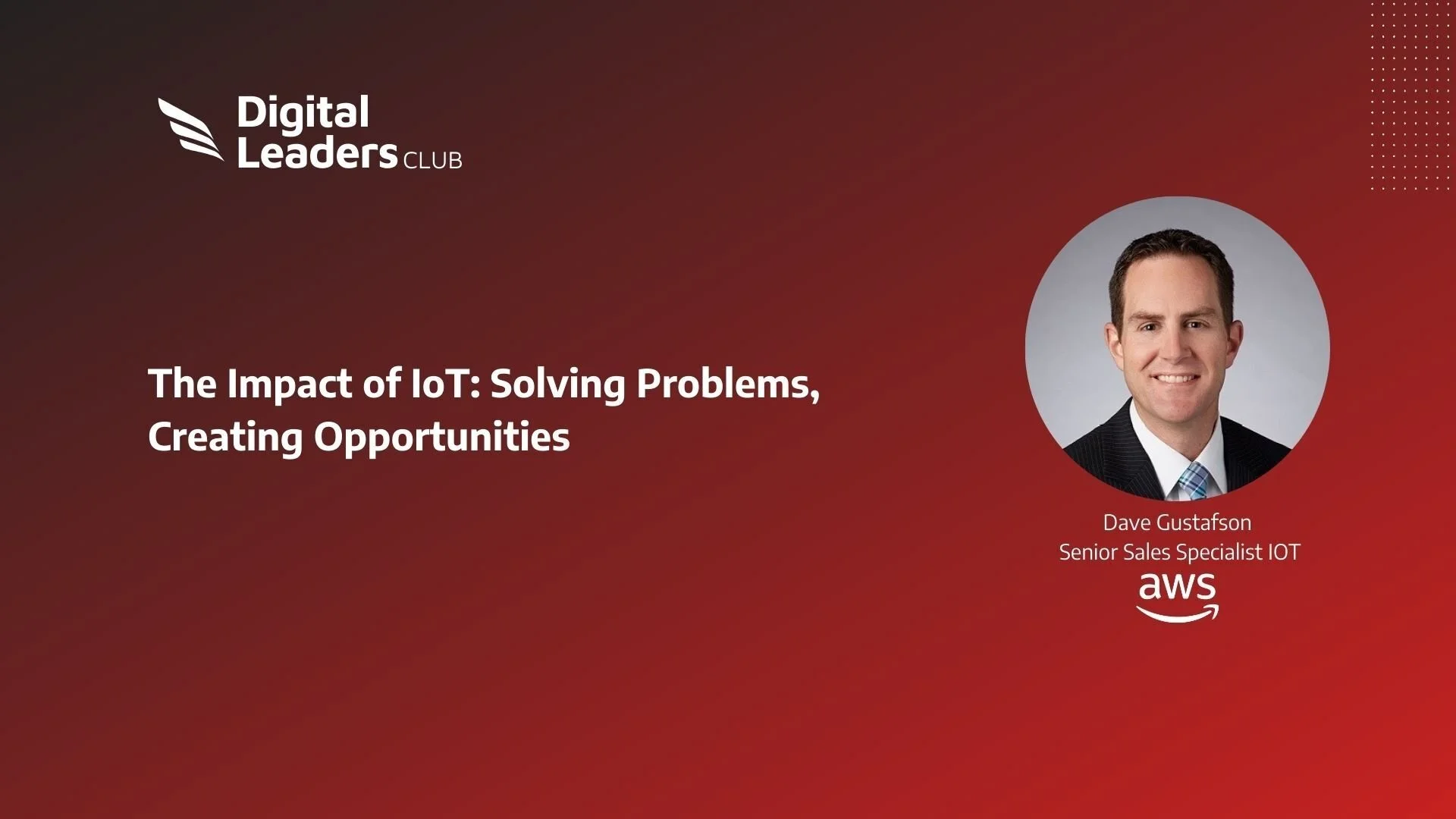 Digital Leaders CLUB

The Impact of IoT: Solving Problems, Creating Opportunities

Dave Gustafson
Senior Sales Specialist IOT
aws